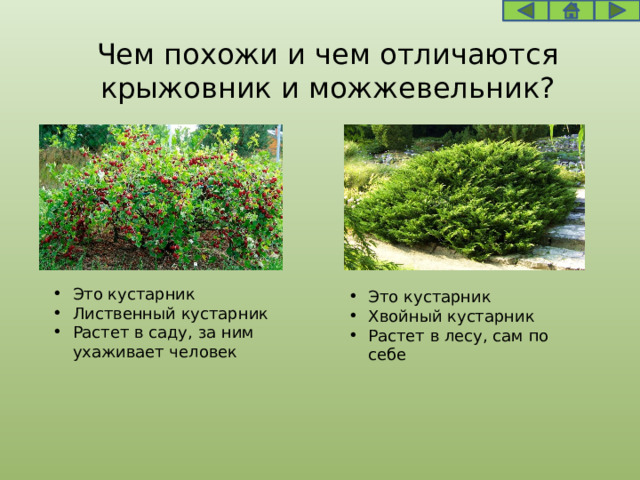 Чем похожи и чем отличаются крыжовник и можжевельник?

- Это кустарник
- Лиственный кустарник
- Растет в саду, за ним ухаживает человек

- Это кустарник
- Хвойный кустарник
- Растет в лесу, сам по себе